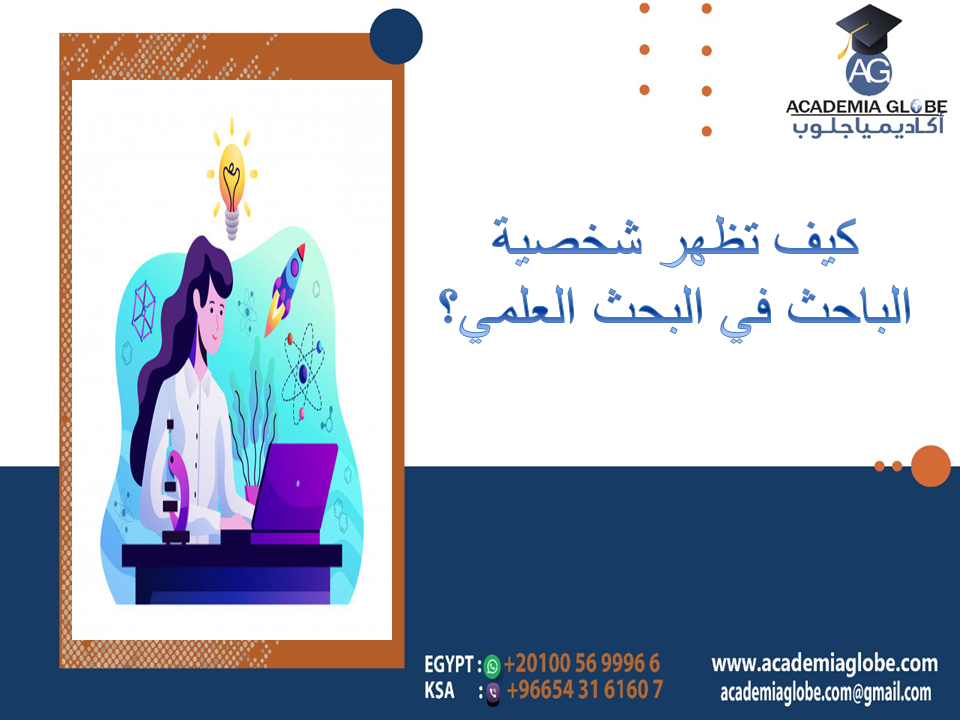 AG
ACADEMIA GLOBE
أكاديميا جلوب

كيف تظهر شخصية الباحث في البحث العلمي؟

EGYPT : +20100 56 9996 6
KSA : +96654 31 6160 7

www.academiaglobe.com
academiaglobe.com@gmail.com